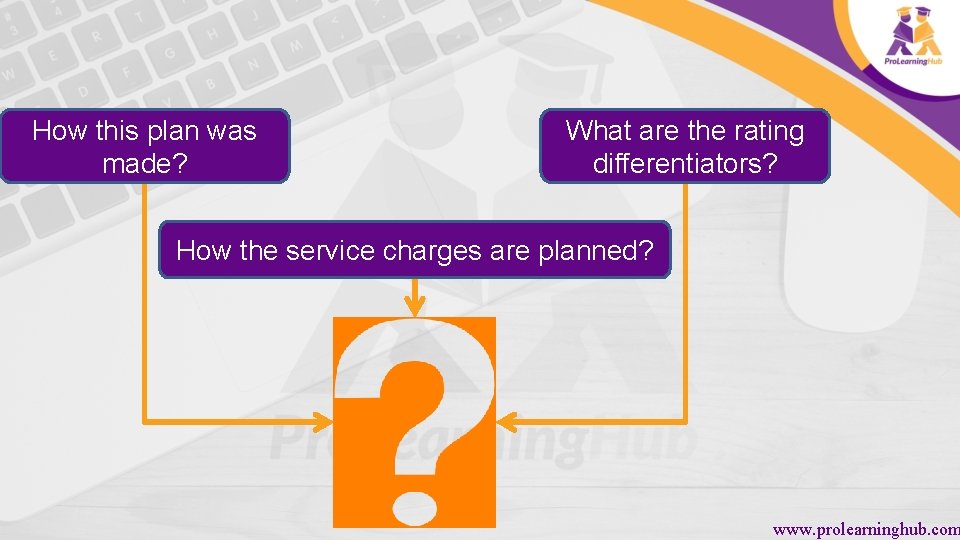 ProLearningHub

How this plan was made?

What are the rating differentiators?

How the service charges are planned?

?

ProLearningHub

www.prolearninghub.com